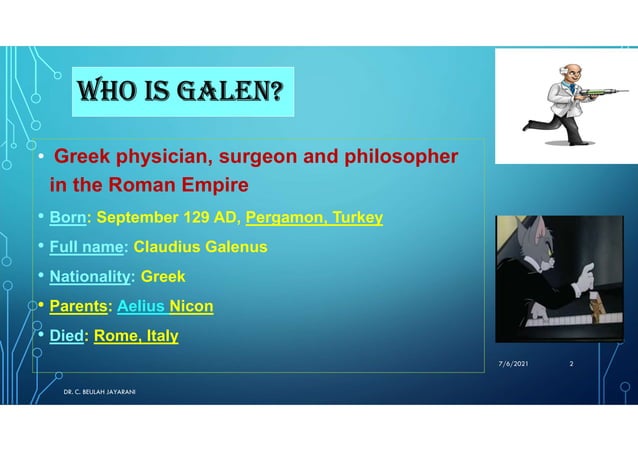 WHO IS GALEN?

• Greek physician, surgeon and philosopher in the Roman Empire

• Born: September 129 AD, Pergamon, Turkey

• Full name: Claudius Galenus

• Nationality: Greek

• Parents: Aelius Nicon

• Died: Rome, Italy

7/6/2021

2

DR. C. BEULAH JAYARANI